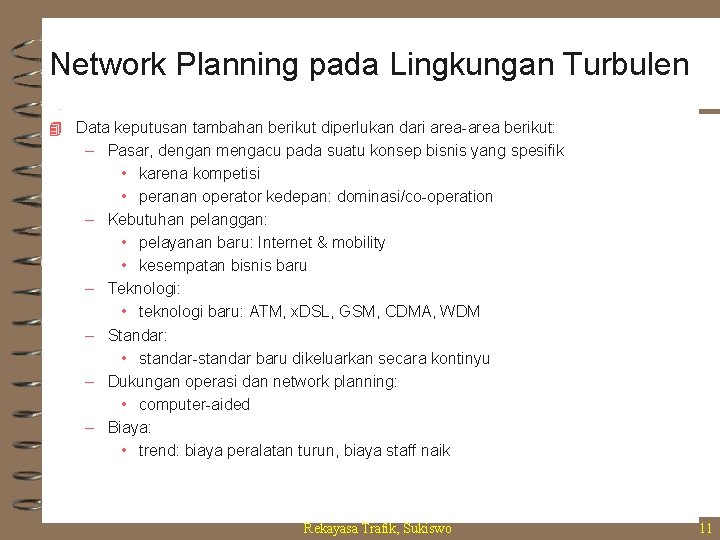 Network Planning pada Lingkungan Turbulen

Data keputusan tambahan berikut diperlukan dari area-area berikut:

– Pasar, dengan mengacu pada suatu konsep bisnis yang spesifik
  • karena kompetisi
  • peranan operator kedepan: dominasi/co-operation
– Kebutuhan pelanggan:
  • pelayanan baru: Internet & mobility
  • kesempatan bisnis baru
– Teknologi:
  • teknologi baru: ATM, xDSL, GSM, CDMA, WDM
– Standar:
  • standar-standar baru dikeluarkan secara kontinyu
– Dukungan operasi dan network planning:
  • computer-aided
– Biaya:
  • trend: biaya peralatan turun, biaya staff naik

Rekayasa Trafik, Sukiswo

11